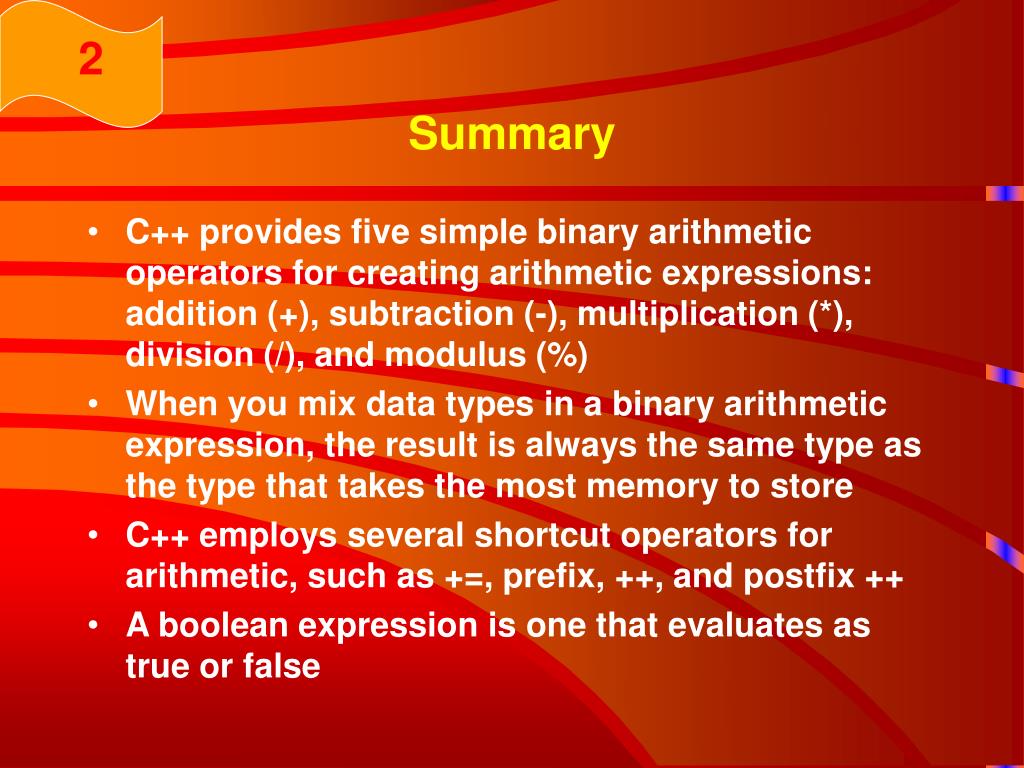 2

Summary

• C++ provides five simple binary arithmetic operators for creating arithmetic expressions: addition (+), subtraction (-), multiplication (*), division (/), and modulus (%)
• When you mix data types in a binary arithmetic expression, the result is always the same type as the type that takes the most memory to store
• C++ employs several shortcut operators for arithmetic, such as +=, prefix, ++, and postfix ++
• A boolean expression is one that evaluates as true or false